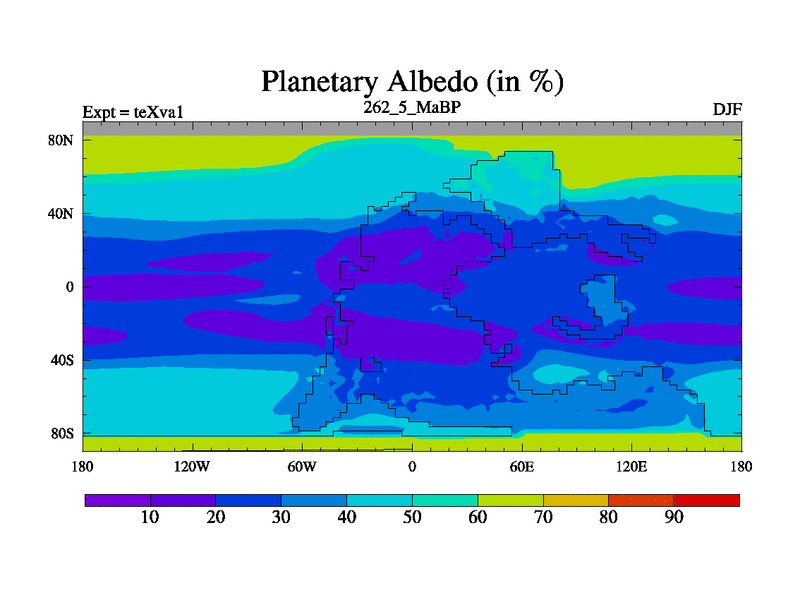 Planetary Albedo (in %)

Expt = teXva1

262_5_MaBP

DJF

80N

40N

0

40S

80S

180

120W

60W

0

60E

120E

180

10

20

30

40

50

60

70

80

90